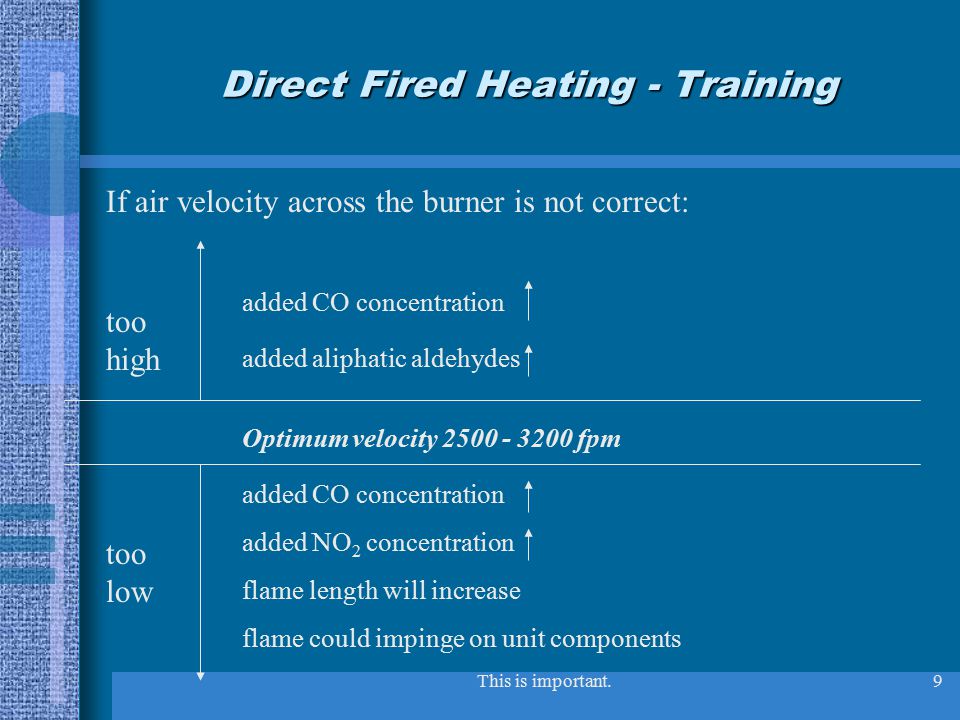 Direct Fired Heating - Training

If air velocity across the burner is not correct:

too high

added CO concentration

added aliphatic aldehydes

Optimum velocity 2500 - 3200 fpm

too low

added CO concentration

added $NO_2$ concentration

flame length will increase

flame could impinge on unit components

This is important.

9